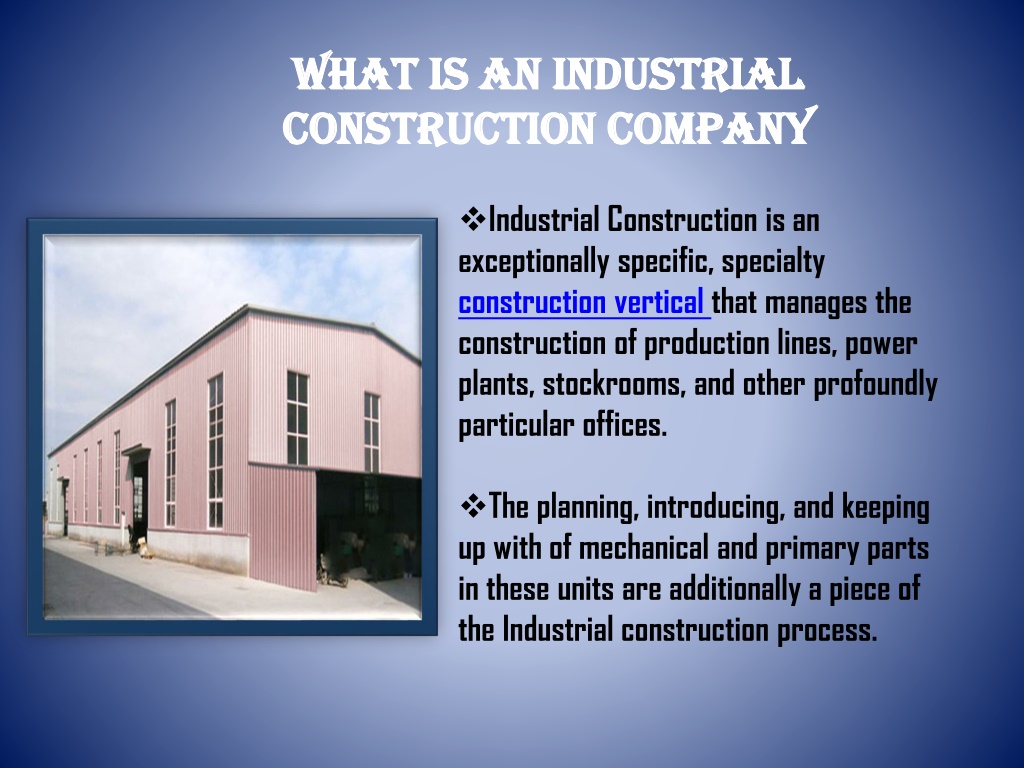 WHAT IS AN INDUSTRIAL CONSTRUCTION COMPANY

❖Industrial Construction is an exceptionally specific, specialty construction vertical that manages the construction of production lines, power plants, stockrooms, and other profoundly particular offices.

❖The planning, introducing, and keeping up with of mechanical and primary parts in these units are additionally a piece of the Industrial construction process.